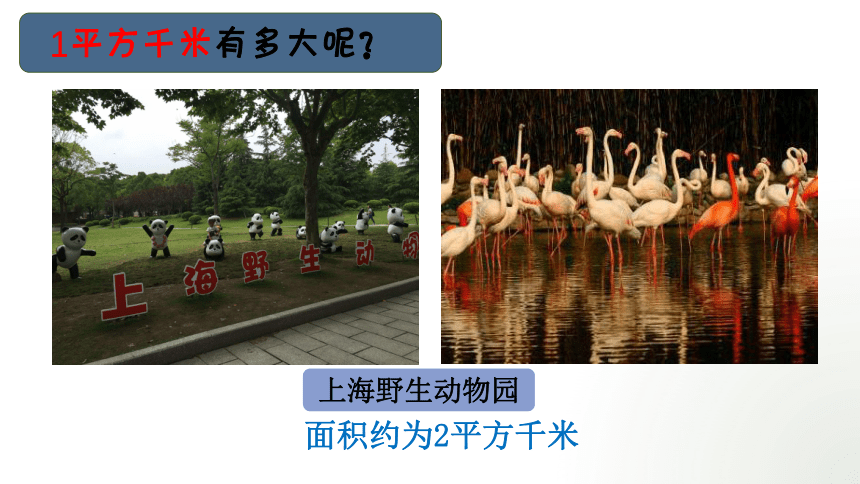 1平方千米有多大呢?

上海野生动物

上海野生动物园

面积约为2平方千米